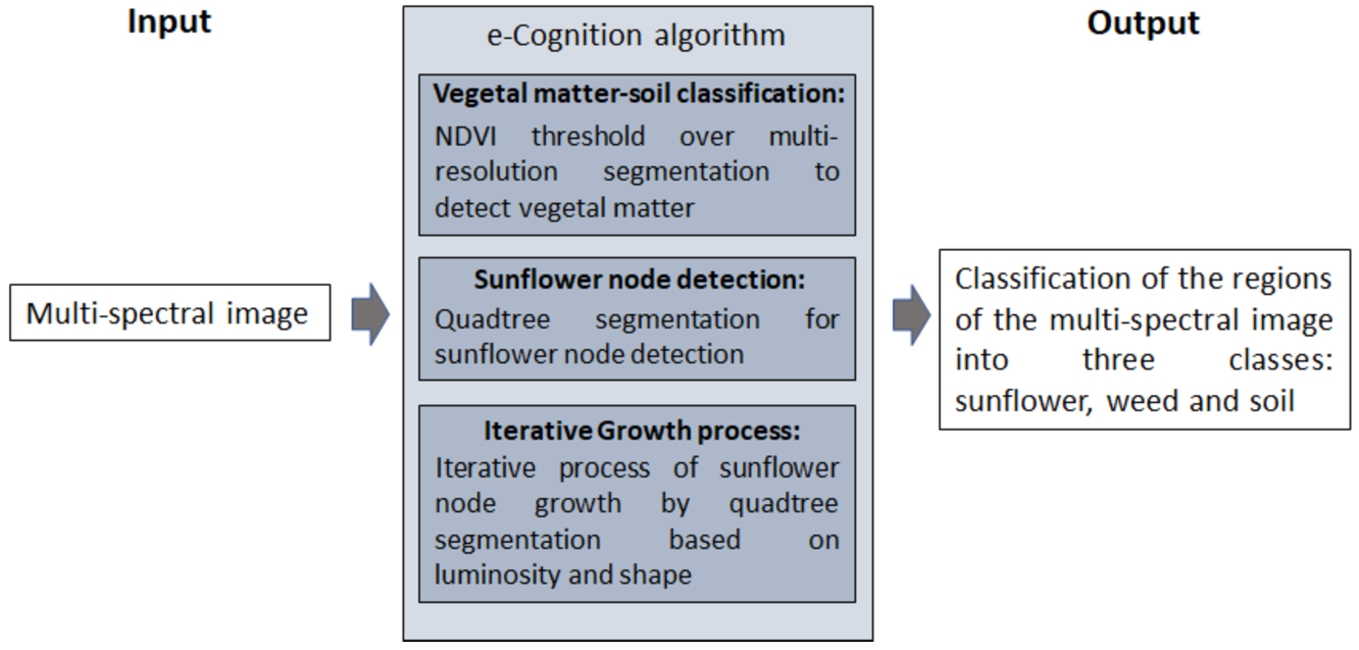 Input

Multi-spectral image

e-Cognition algorithm

Vegetal matter-soil classification:
NDVI threshold over multi-resolution segmentation to detect vegetal matter

Sunflower node detection:
Quadtree segmentation for sunflower node detection

Iterative Growth process:
Iterative process of sunflower node growth by quadtree segmentation based on luminosity and shape

Output

Classification of the regions of the multi-spectral image into three classes: sunflower, weed and soil